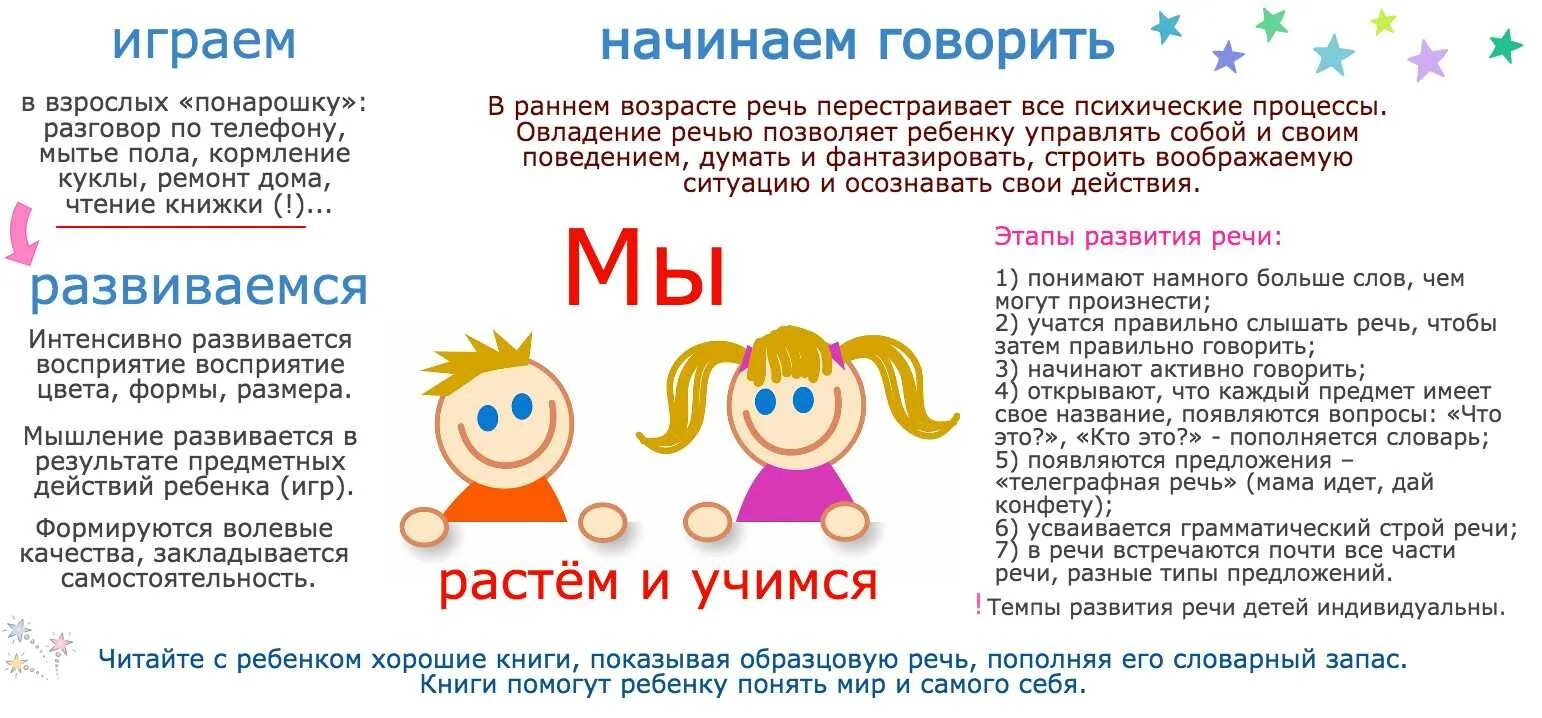 играем

в взрослых «понарошку»: разговор по телефону, мытье пола, кормление куклы, ремонт дома, чтение книжки (!)...

развиваемся

Интенсивно развивается восприятие восприятие цвета, формы, размера.

Мышление развивается в результате предметных действий ребенка (игр).

Формируются волевые качества, закладывается самостоятельность.

начинаем говорить

В раннем возрасте речь перестраивает все психические процессы. Овладение речью позволяет ребенку управлять собой и своим поведением, думать и фантазировать, строить воображаемую ситуацию и осознавать свои действия.

Мы

растём и учимся

Этапы развития речи:

1) понимают намного больше слов, чем могут произнести;
2) учатся правильно слышать речь, чтобы затем правильно говорить;
3) начинают активно говорить;
4) открывают, что каждый предмет имеет свое название, появляются вопросы: «Что это?», «Кто это?» - пополняется словарь;
5) появляются предложения – «телеграфная речь» (мама идет, дай конфету);
6) усваивается грамматический строй речи;
7) в речи встречаются почти все части речи, разные типы предложений.

! Темпы развития речи детей индивидуальны.

Читайте с ребенком хорошие книги, показывая образцовую речь, пополняя его словарный запас. Книги помогут ребенку понять мир и самого себя.